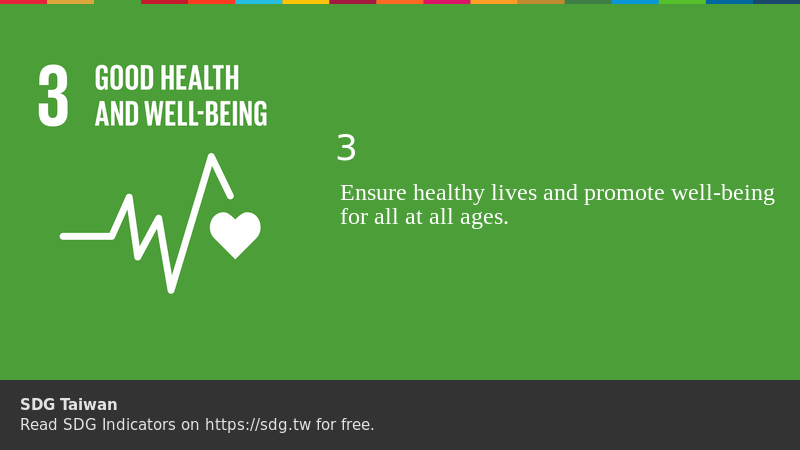 3 GOOD HEALTH AND WELL-BEING

3

Ensure healthy lives and promote well-being for all at all ages.

SDG Taiwan
Read SDG Indicators on https://sdg.tw for free.